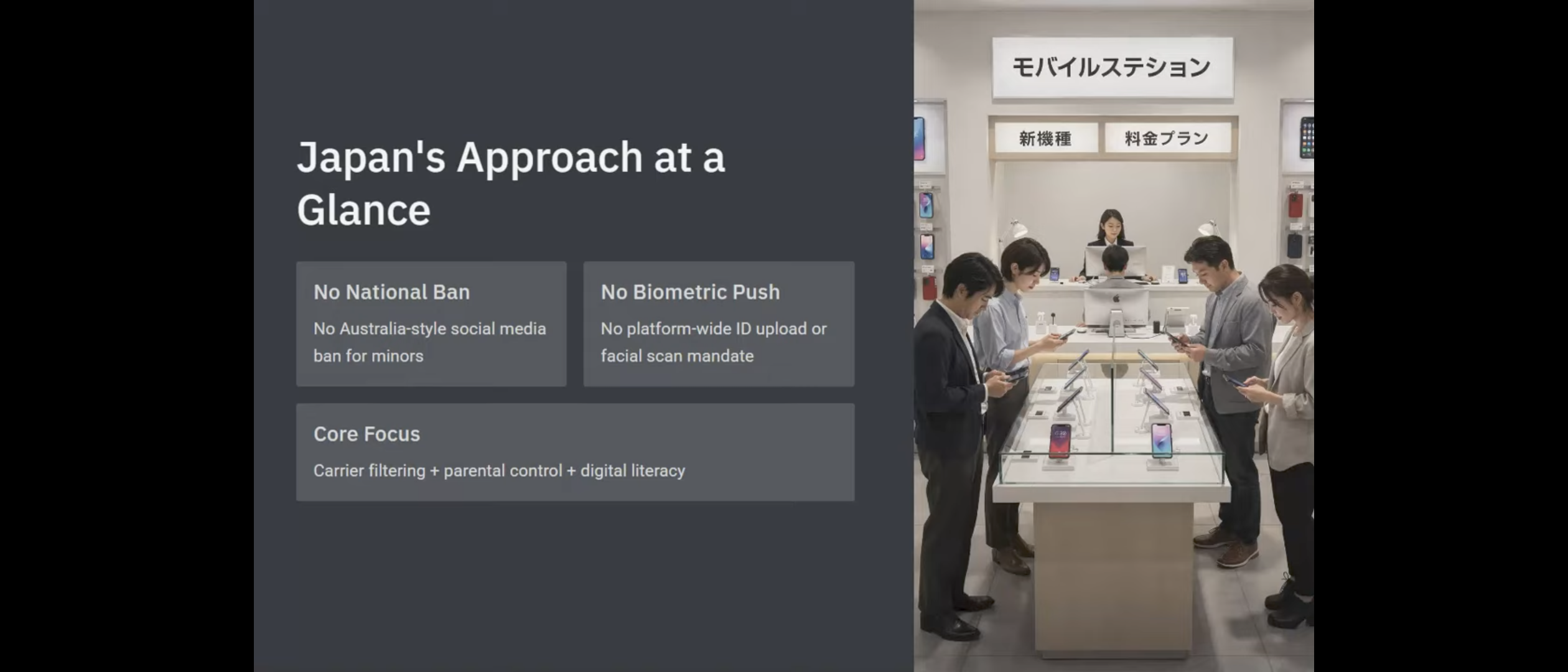 Japan's Approach at a Glance

No National Ban

No Australia-style social media ban for minors

No Biometric Push

No platform-wide ID upload or facial scan mandate

Core Focus

Carrier filtering + parental control + digital literacy

モバイルステション

新機種

料金プラン